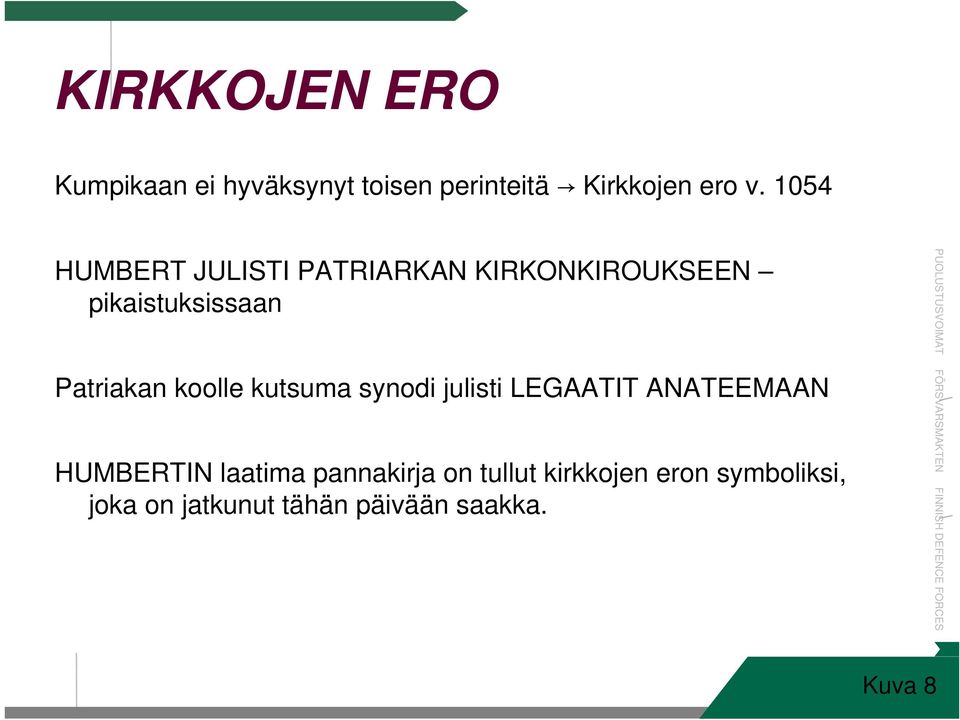 KIRKKOJEN ERO

Kumpikaan ei hyväksynyt toisen perinteitä → Kirkkojen ero v. 1054

HUMBERT JULISTI PATRIARKAN KIRKONKIROUKSEEN – pikaistuksissaan

Patriakan koolle kutsuma synodi julisti LEGAATIT ANATEEMAAN

HUMBERTIN laatima pannakirja on tullut kirkkojen eron symboliksi, joka on jatkunut tähän päivään saakka.

PUOLUSTUSVOIMAT FÖRSVARSMAKTEN FINNISH DEFENCE FORCES

Kuva 8